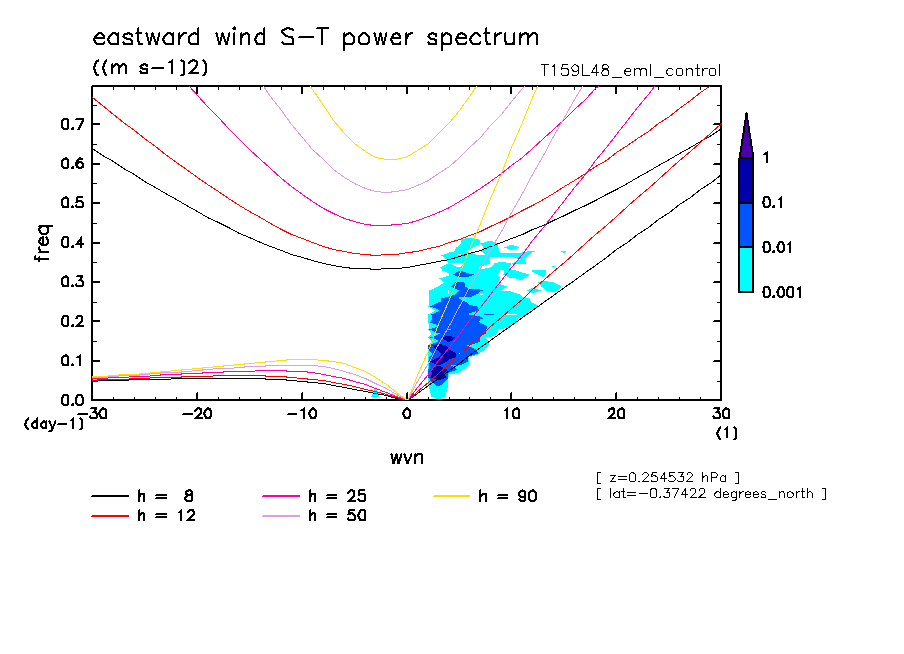 eastward wind S-T power spectrum
((m s-1)2)
T159L48_eml_control

freq
0.7
0.6
0.5
0.4
0.3
0.2
0.1
0.0
(day-1)

-30 -20 -10 0 10 20 30
(1)
wvn

1
0.1
0.01
0.001

[ z=0.254532 hPa ]
[ lat=-0.37422 degrees_north ]

h = 8
h = 12
h = 25
h = 50
h = 90